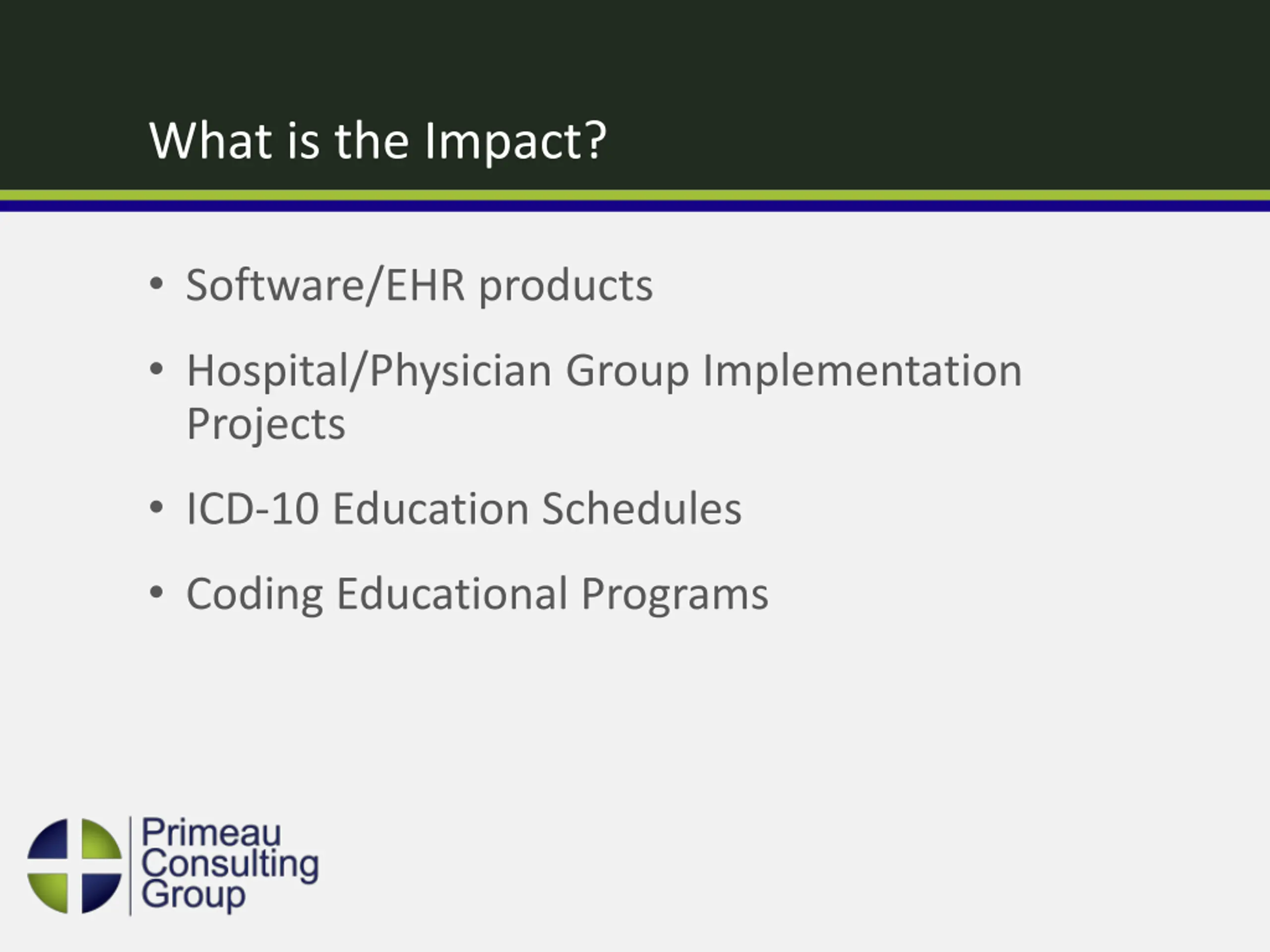 What is the Impact?

• Software/EHR products
• Hospital/Physician Group Implementation Projects
• ICD-10 Education Schedules
• Coding Educational Programs

Primeau Consulting Group